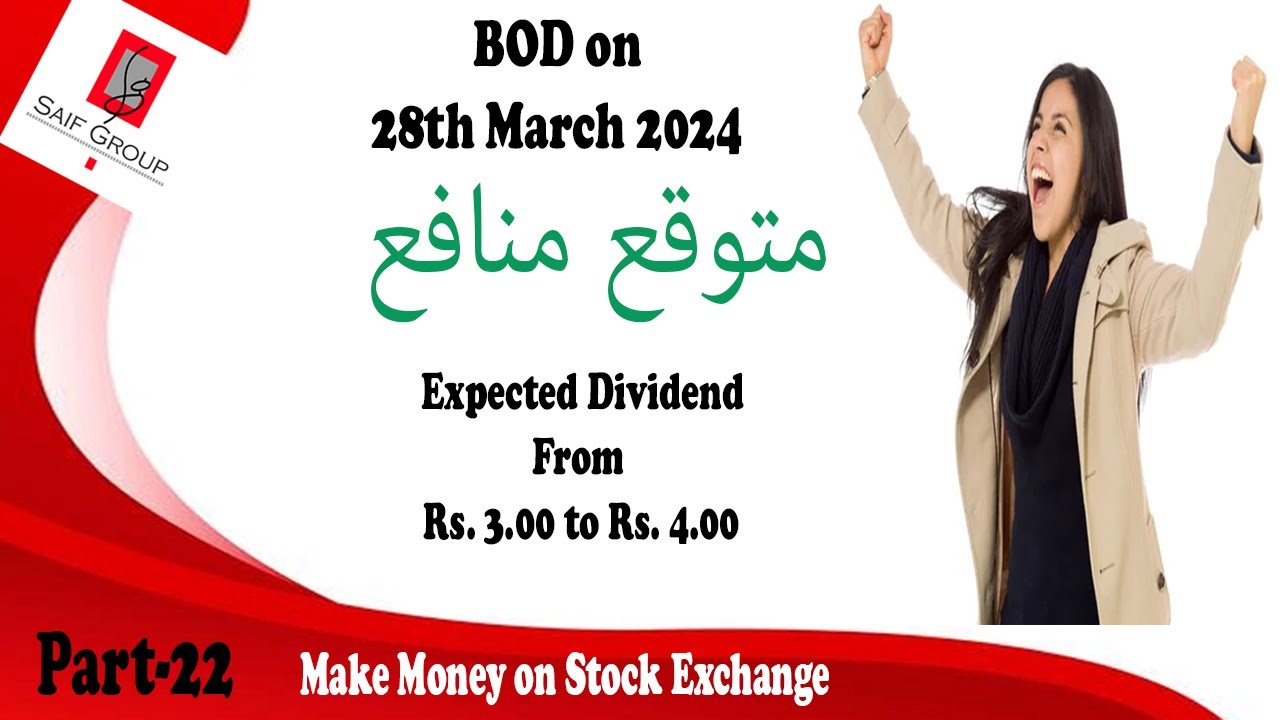 SAIF GROUP

BOD on
28th March 2024

متوقع منافع

Expected Dividend
From
Rs. 3.00 to Rs. 4.00

Part-22

Make Money on Stock Exchange